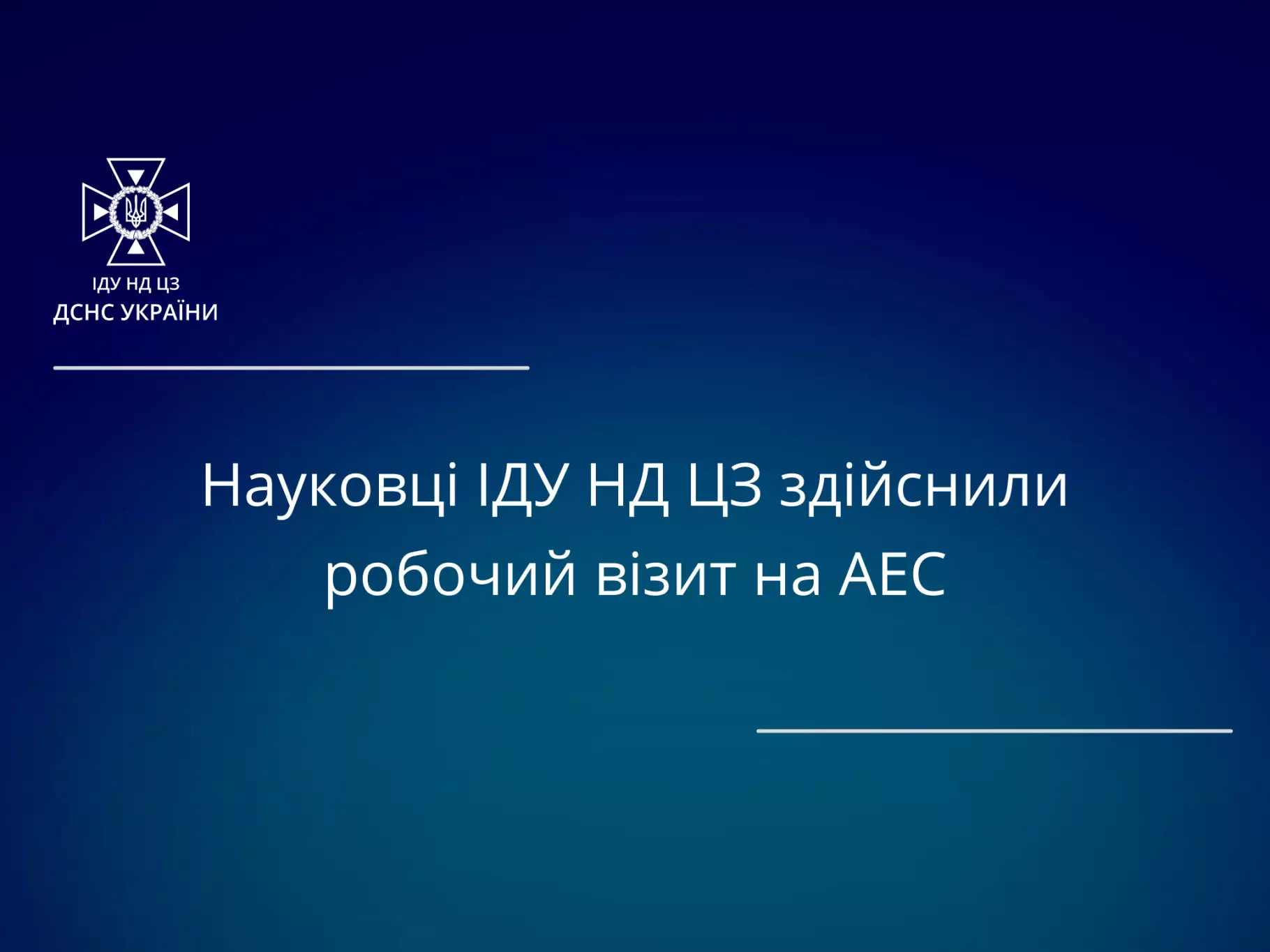 ІДУ НД ЦЗ
ДСНС УКРАЇНИ

Науковці ІДУ НД ЦЗ здійснили робочий візит на АЕС